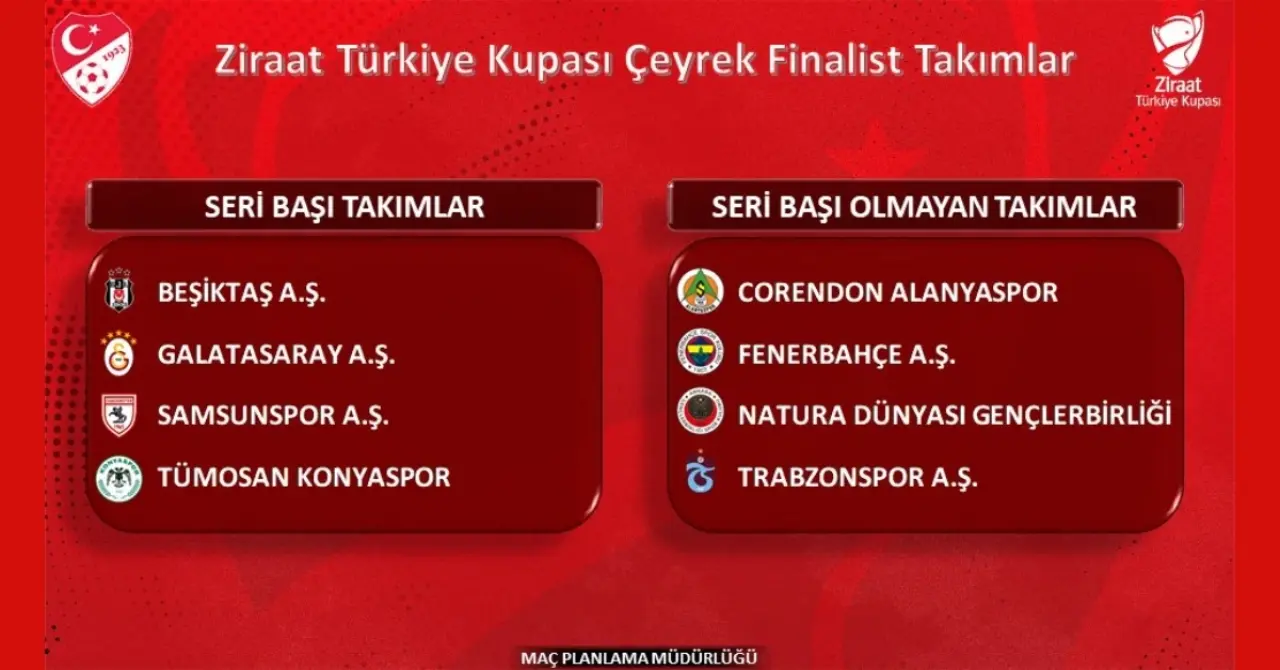 1923

Ziraat Türkiye Kupası Çeyrek Finalist Takımlar

Ziraat Türkiye Kupası

SERİ BAŞI TAKIMLAR

BEŞİKTAŞ A.Ş.

GALATASARAY A.Ş.

SAMSUNSPOR A.Ş.

TÜMOSAN KONYASPOR

SERİ BAŞI OLMAYAN TAKIMLAR

CORENDON ALANYASPOR

FENERBAHÇE A.Ş.

NATURA DÜNYASI GENÇLERBİRLİĞİ

TRABZONSPOR A.Ş.

MAÇ PLANLAMA MÜDÜRLÜĞÜ